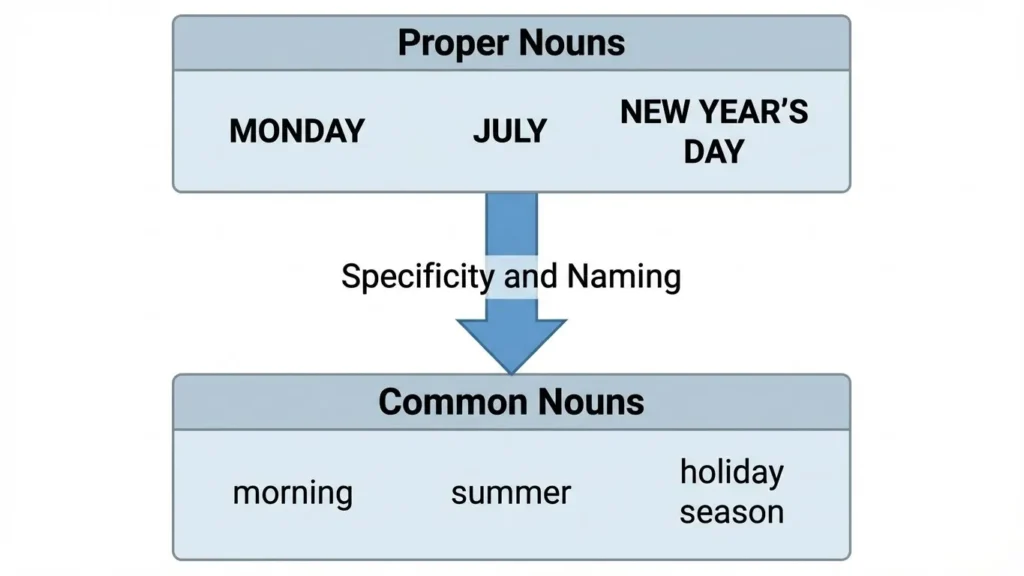 Proper Nouns

MONDAY JULY NEW YEAR'S DAY

Specificity and Naming

Common Nouns

morning summer holiday season